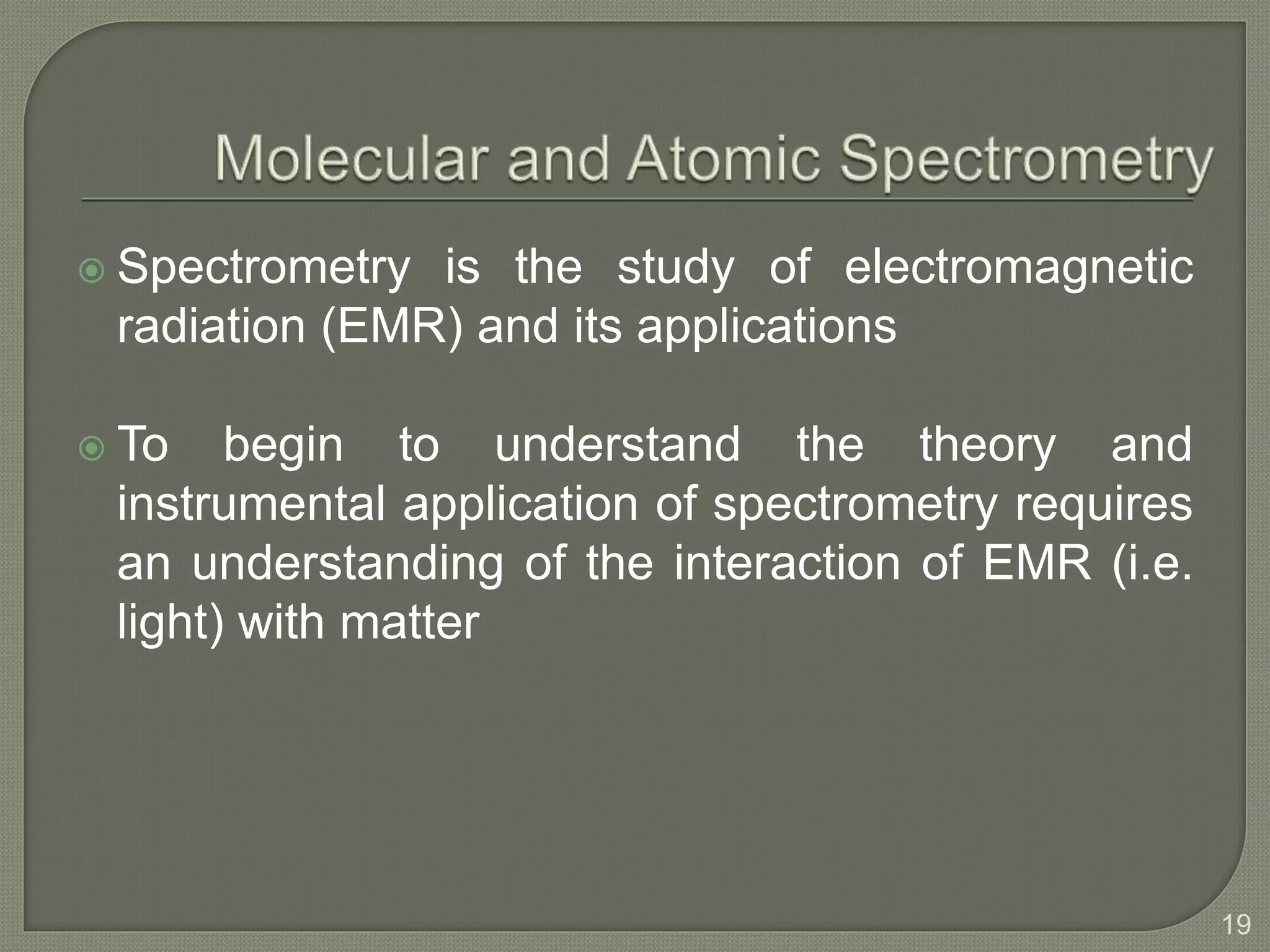 Molecular and Atomic Spectrometry

Spectrometry is the study of electromagnetic radiation (EMR) and its applications

To begin to understand the theory and instrumental application of spectrometry requires an understanding of the interaction of EMR (i.e. light) with matter

19